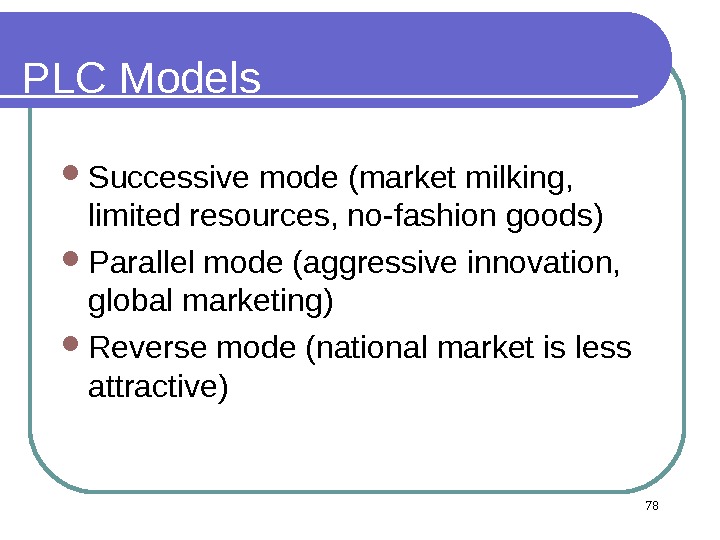 PLC Models

- Successive mode (market milking, limited resources, no-fashion goods)
- Parallel mode (aggressive innovation, global marketing)
- Reverse mode (national market is less attractive)

78